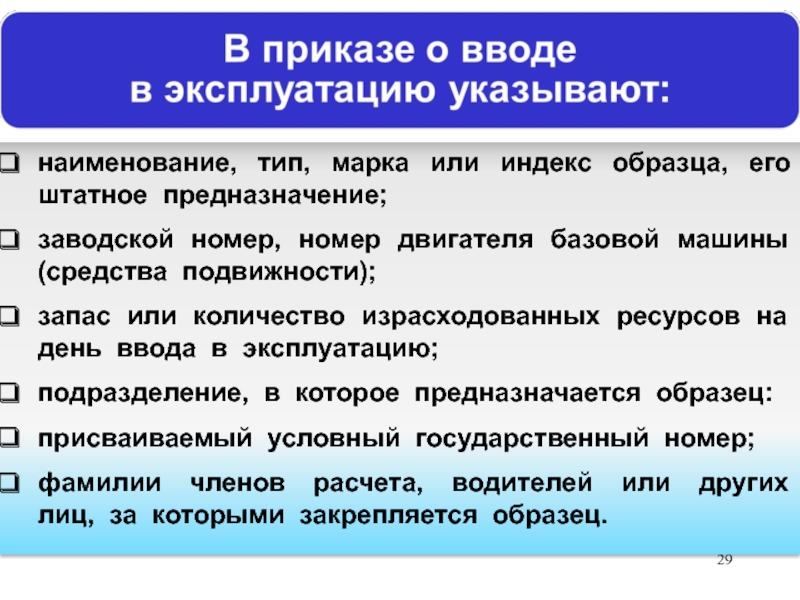 В приказе о вводе в эксплуатацию указывают:

❑ наименование, тип, марка или индекс образца, его штатное предназначение;

❑ заводской номер, номер двигателя базовой машины (средства подвижности);

❑ запас или количество израсходованных ресурсов на день ввода в эксплуатацию;

❑ подразделение, в которое предназначается образец:

❑ присваиваемый условный государственный номер;

❑ фамилии членов расчета, водителей или других лиц, за которыми закрепляется образец.

29